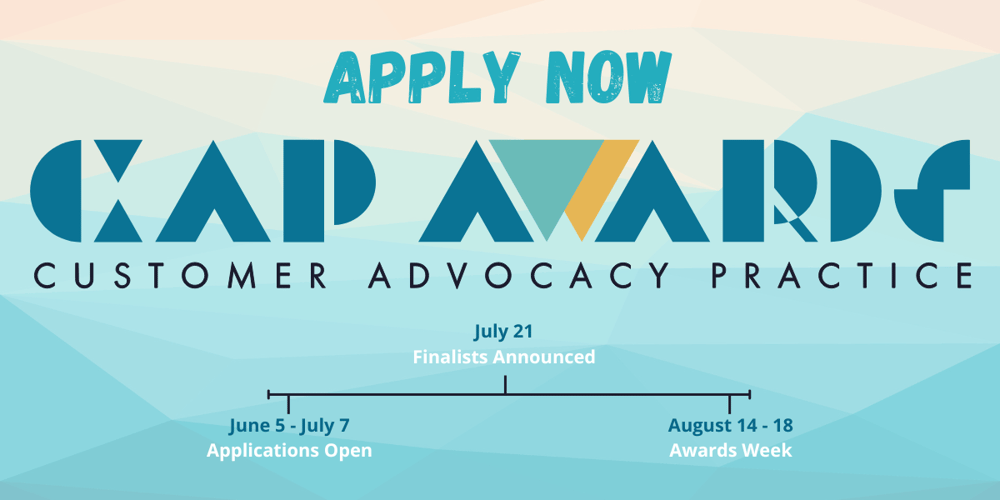 APPLY NOW

CAP AWARDS

CUSTOMER ADVOCACY PRACTICE

July 21
Finalists Announced

June 5 - July 7
Applications Open

August 14 - 18
Awards Week